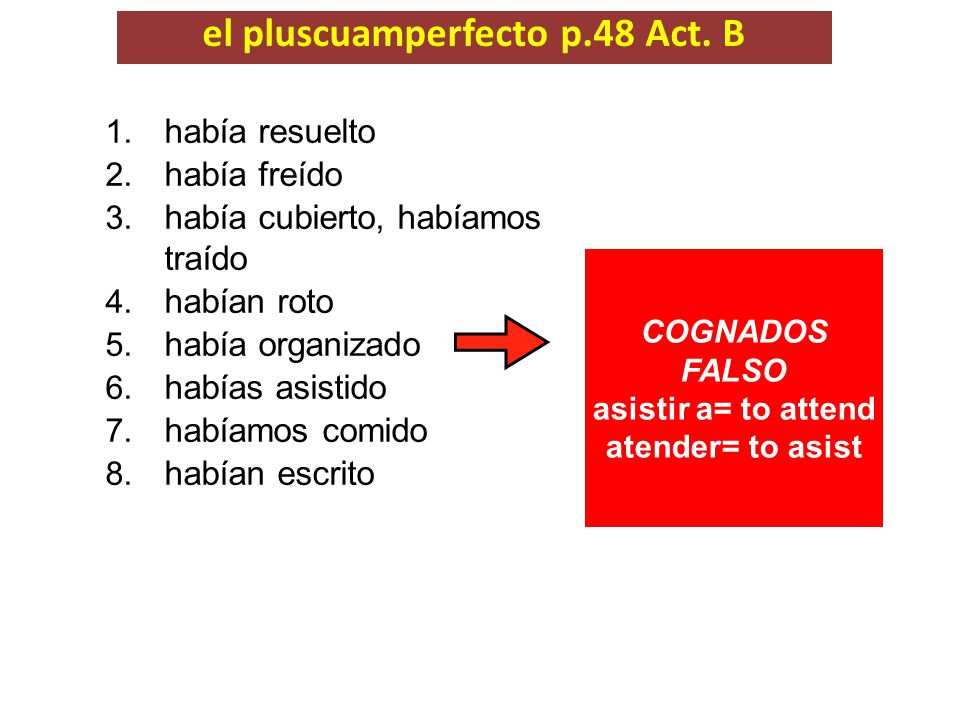 el pluscuamperfecto p.48 Act. B

1. había resuelto
2. había freído
3. había cubierto, habíamos traído
4. habían roto
5. había organizado
6. habías asistido
7. habíamos comido
8. habían escrito

COGNADOS FALSO
asistir a= to attend
atender= to asist